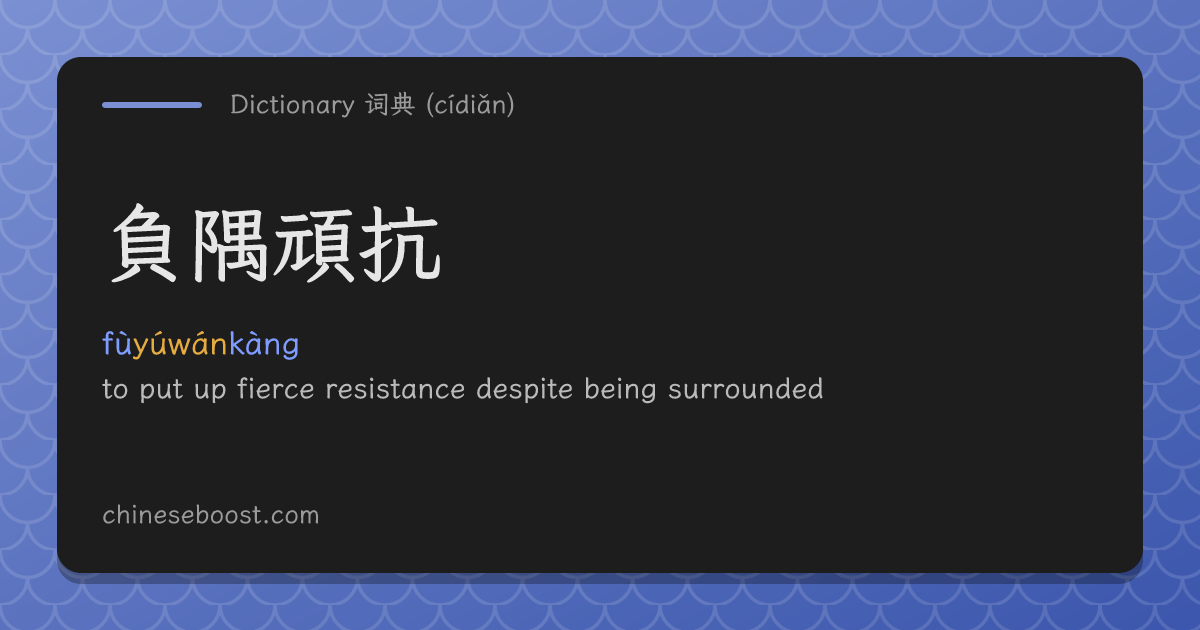 Dictionary 词典 (cídiǎn)

負隅頑抗

fùyúwánkàng

to put up fierce resistance despite being surrounded

chineseboost.com